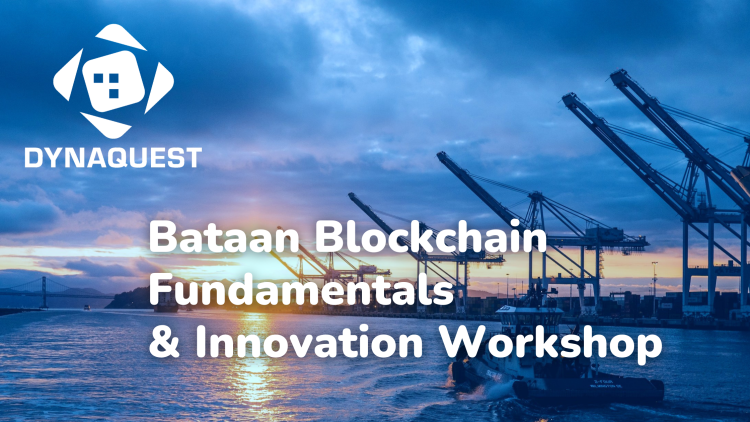 DYNAQUEST

Bataan Blockchain Fundamentals & Innovation Workshop